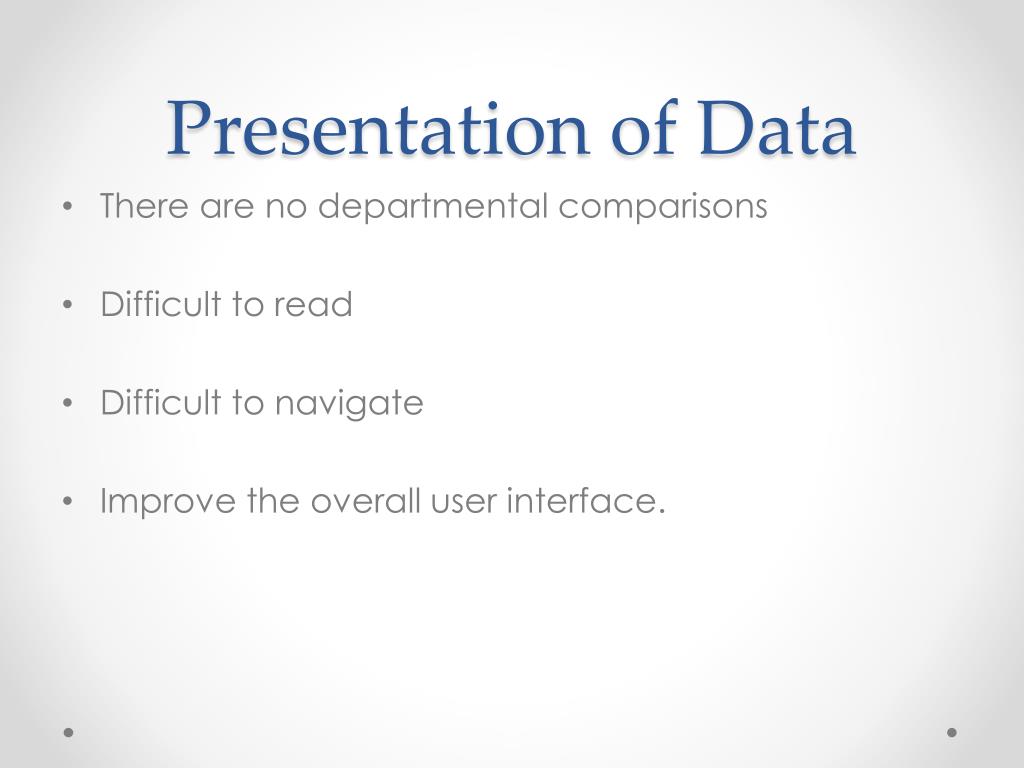 Presentation of Data

• There are no departmental comparisons

• Difficult to read

• Difficult to navigate

• Improve the overall user interface.